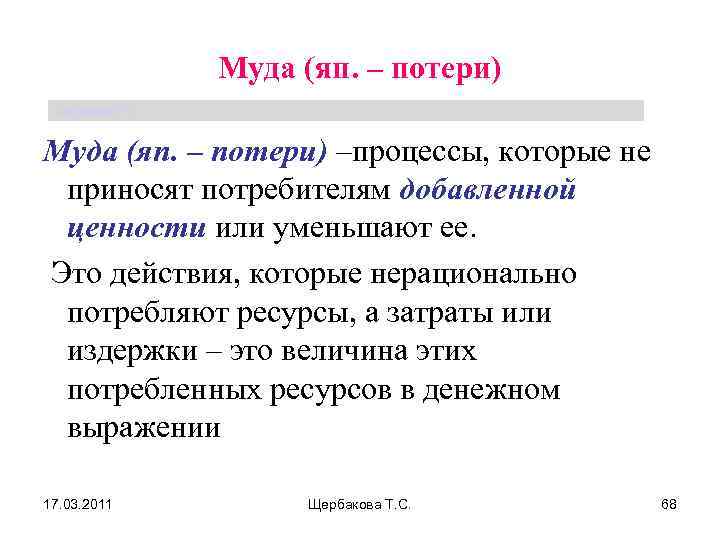 Муда (яп. – потери)

Муда (яп. – потери) –процессы, которые не приносят потребителям добавленной ценности или уменьшают ее.

Это действия, которые нерационально потребляют ресурсы, а затраты или издержки – это величина этих потребленных ресурсов в денежном выражении

17.03.2011

Щербакова Т.С.

68